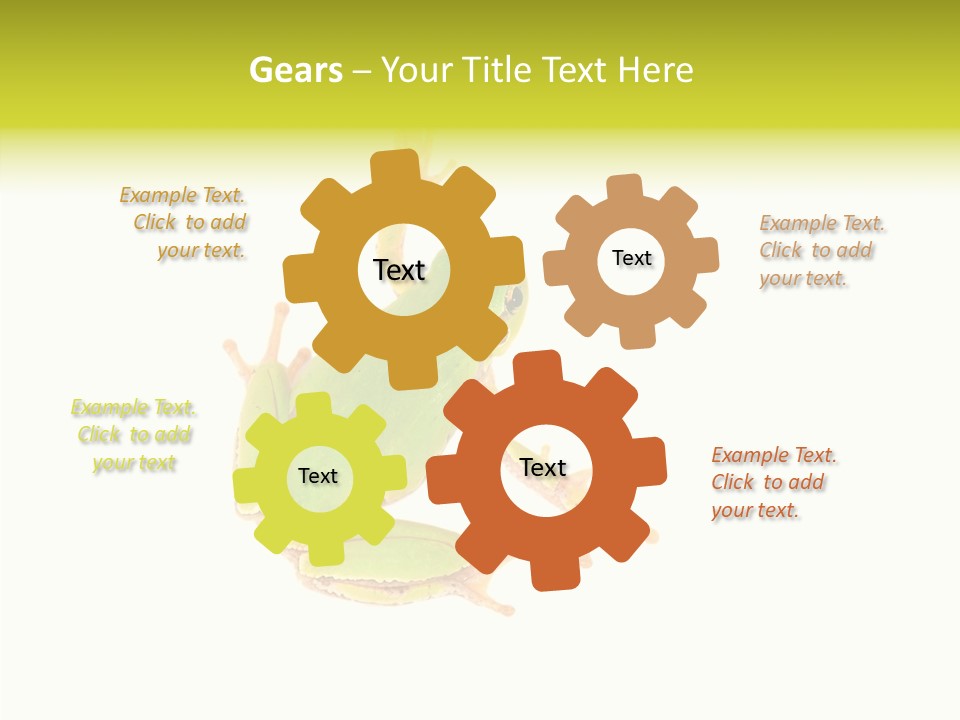 Gears – Your Title Text Here

Example Text. Click to add your text.

Text

Text

Example Text. Click to add your text.

Example Text. Click to add your text

Text

Text

Example Text. Click to add your text.